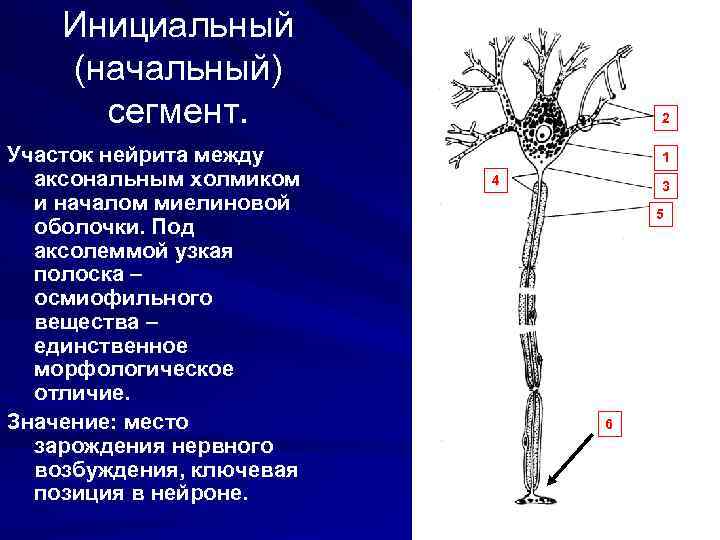 Инициальный (начальный) сегмент.

Участок нейрита между аксональным холмиком и началом миелиновой оболочки. Под аксолеммой узкая полоска – осмиофильного вещества – единственное морфологическое отличие.

Значение: место зарождения нервного возбуждения, ключевая позиция в нейроне.

2
1
4
3
5
6